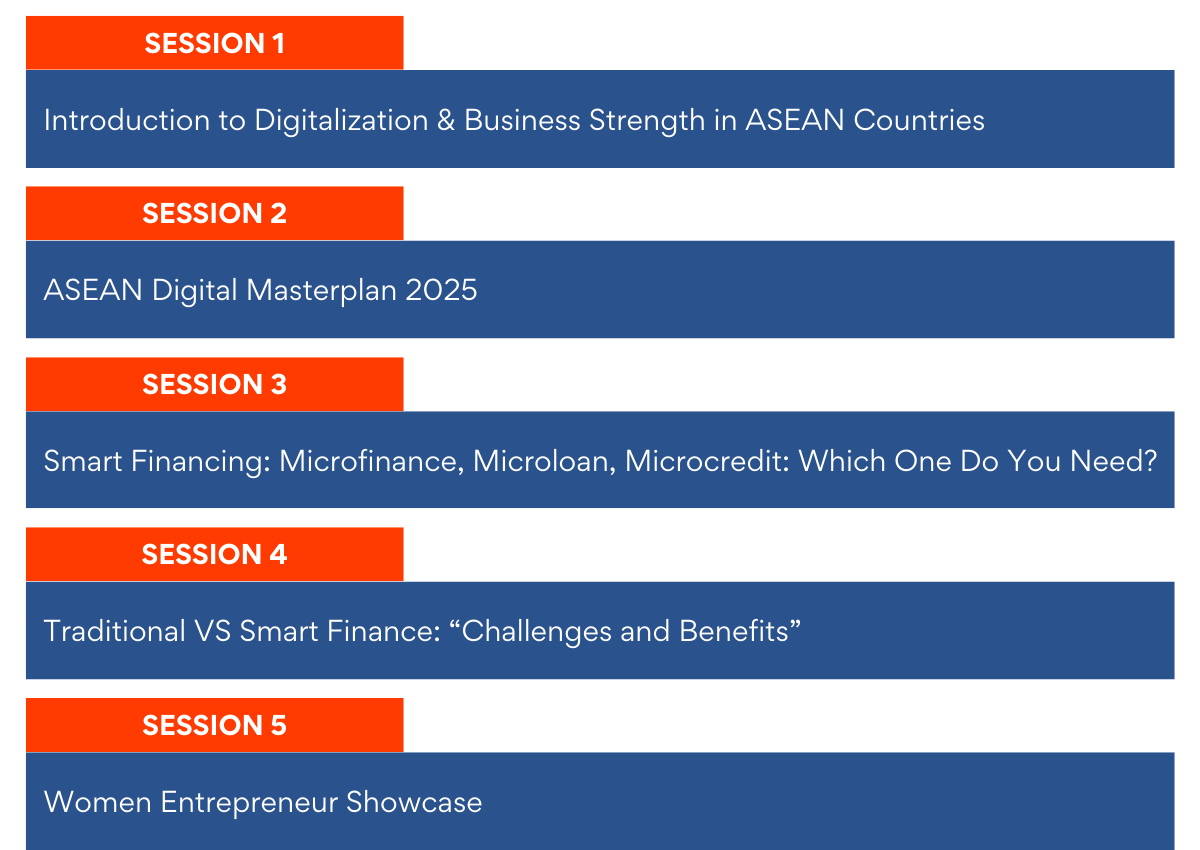 SESSION 1

Introduction to Digitalization & Business Strength in ASEAN Countries

SESSION 2

ASEAN Digital Masterplan 2025

SESSION 3

Smart Financing: Microfinance, Microloan, Microcredit: Which One Do You Need?

SESSION 4

Traditional VS Smart Finance: “Challenges and Benefits”

SESSION 5

Women Entrepreneur Showcase